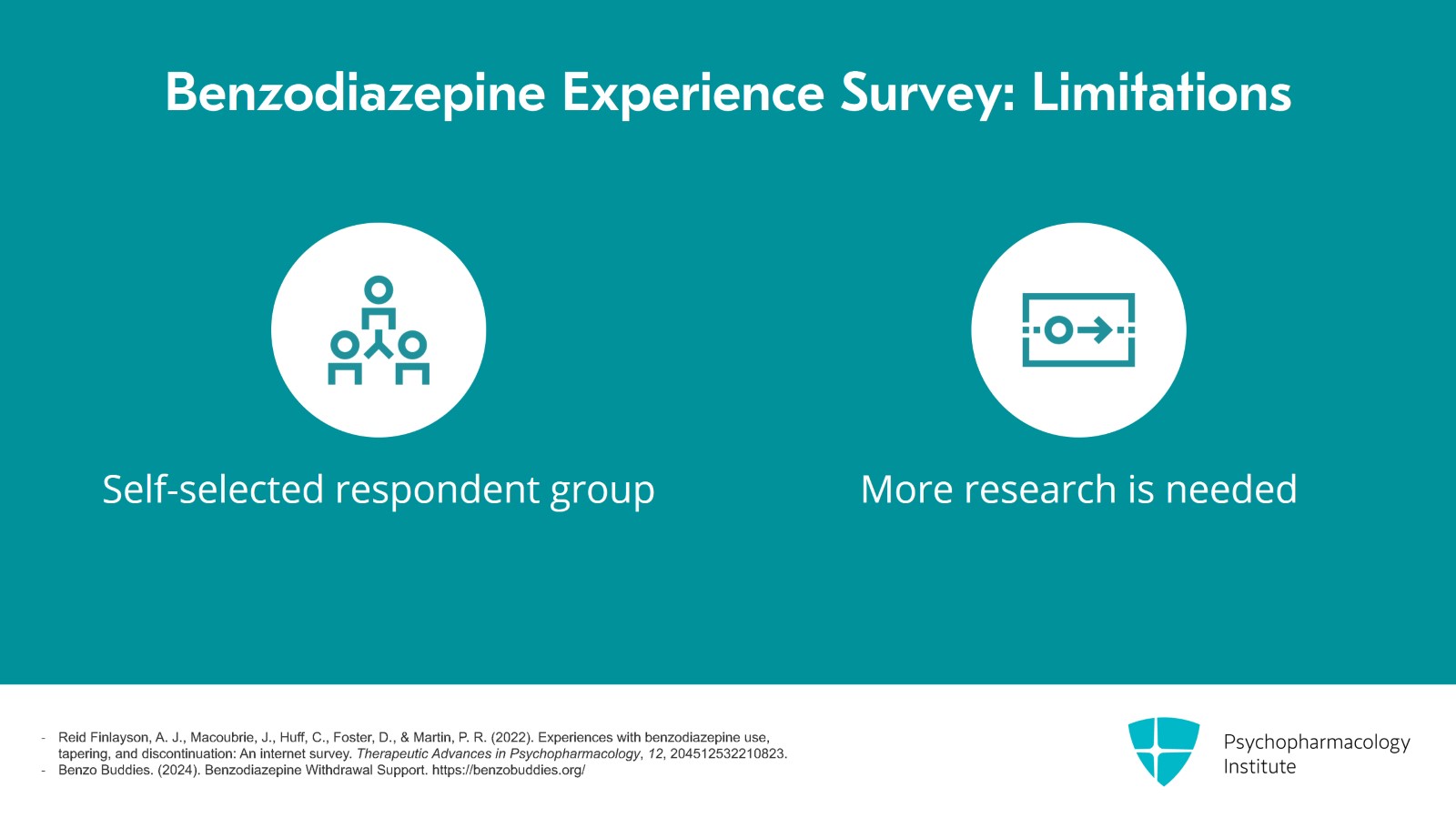 Benzodiazepine Experience Survey: Limitations

Self-selected respondent group

More research is needed

- Reid Finlayson, A. J., Macoubrie, J., Huff, C., Foster, D., & Martin, P. R. (2022). Experiences with benzodiazepine use, tapering, and discontinuation: An internet survey. Therapeutic Advances in Psychopharmacology, 12, 204512532210823.
- Benzo Buddies. (2024). Benzodiazepine Withdrawal Support. https://benzobuddies.org/

Psychopharmacology Institute